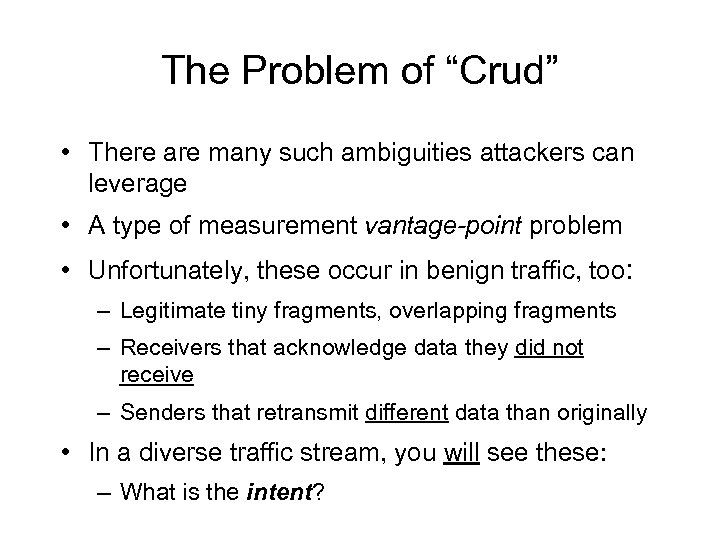 The Problem of “Crud”

• There are many such ambiguities attackers can leverage

• A type of measurement vantage-point problem

• Unfortunately, these occur in benign traffic, too:

– Legitimate tiny fragments, overlapping fragments

– Receivers that acknowledge data they did not receive

– Senders that retransmit different data than originally

• In a diverse traffic stream, you will see these:

– What is the intent?